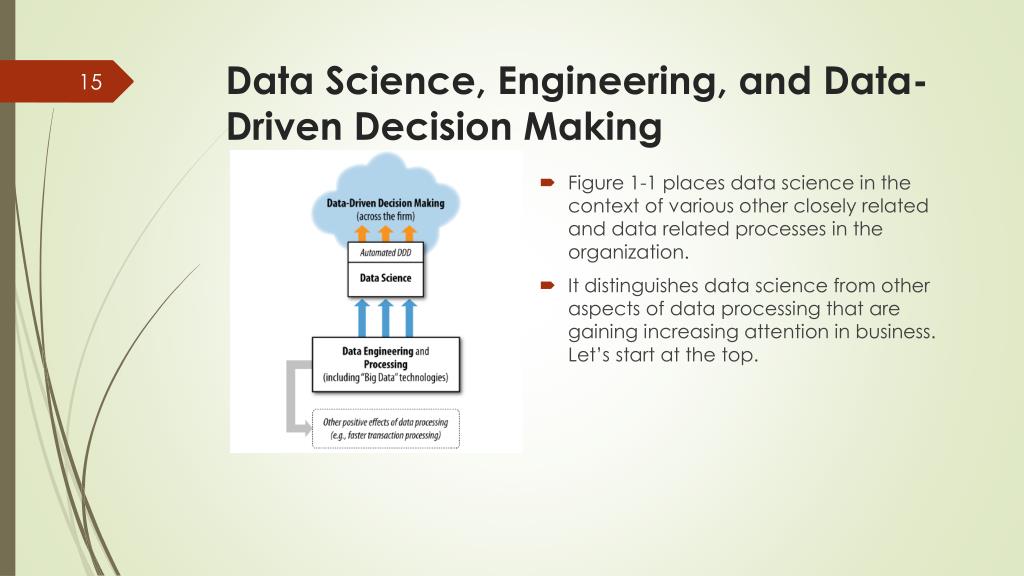 15

Data Science, Engineering, and Data-Driven Decision Making

Data-Driven Decision Making
(across the firm)

Automated DDD

Data Science

Data Engineering and Processing
(including "Big Data" technologies)

Other positive effects of data processing
(e.g., faster transaction processing)

Figure 1-1 places data science in the context of various other closely related and data related processes in the organization.

It distinguishes data science from other aspects of data processing that are gaining increasing attention in business. Let's start at the top.